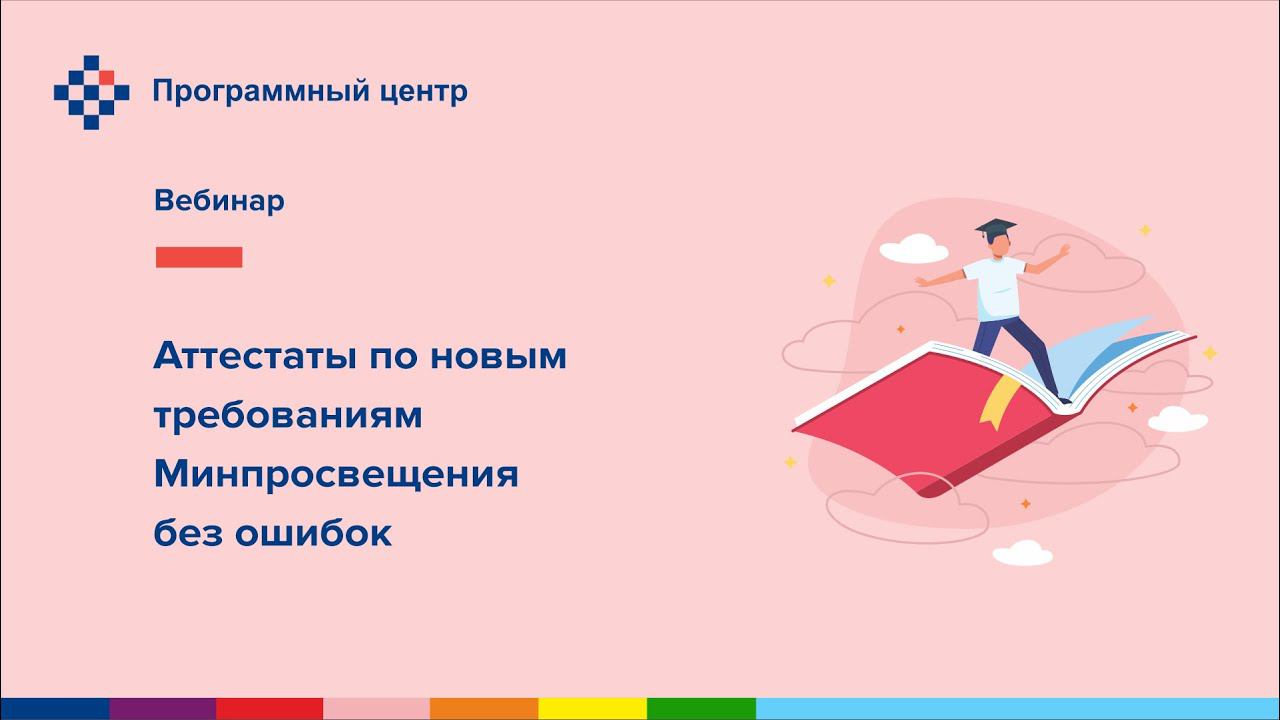 Программный центр

Вебинар

Аттестаты по новым требованиям Минпросвещения без ошибок